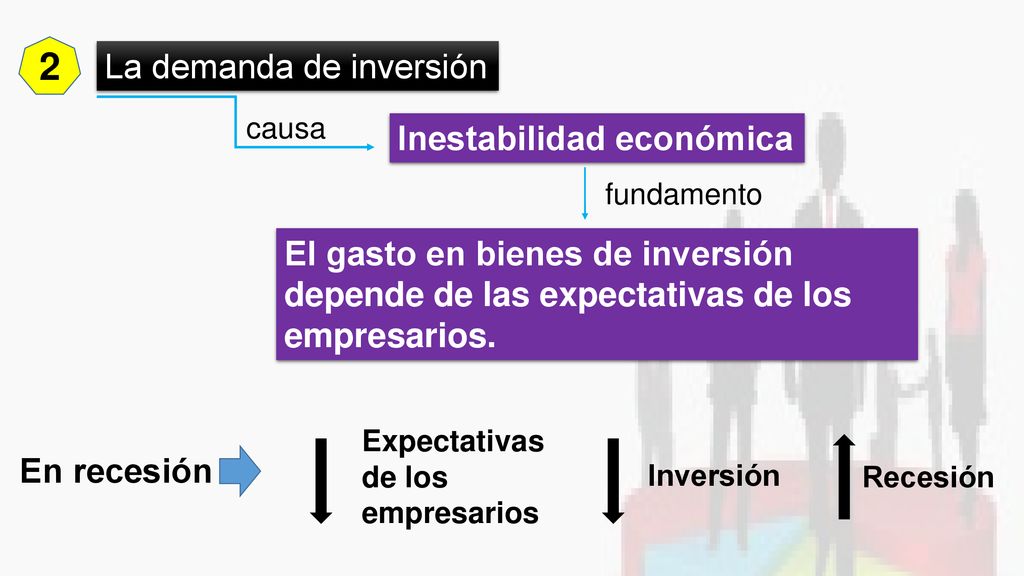 2

La demanda de inversión

causa

Inestabilidad económica

fundamento

El gasto en bienes de inversión depende de las expectativas de los empresarios.

En recesión

Expectativas de los empresarios

Inversión

Recesión